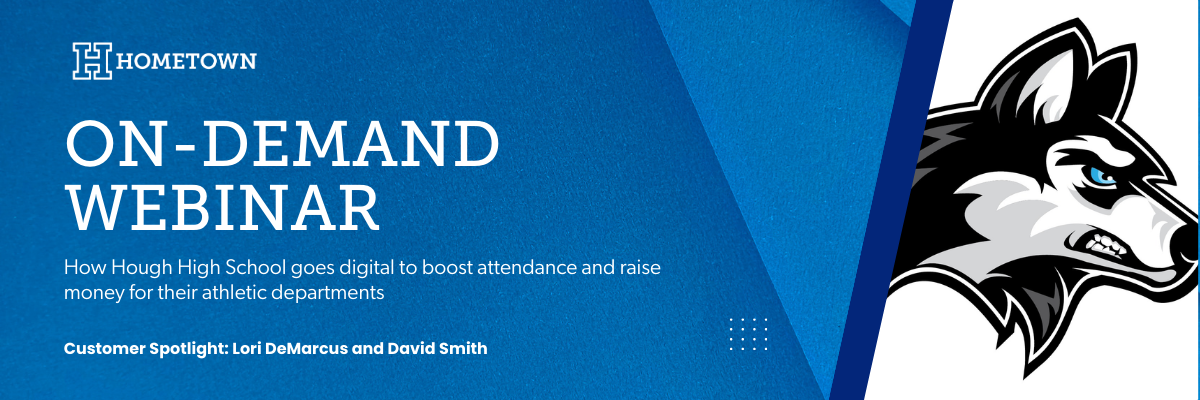 H HOMETOWN

ON-DEMAND WEBINAR

How Hough High School goes digital to boost attendance and raise money for their athletic departments

Customer Spotlight: Lori DeMarcus and David Smith